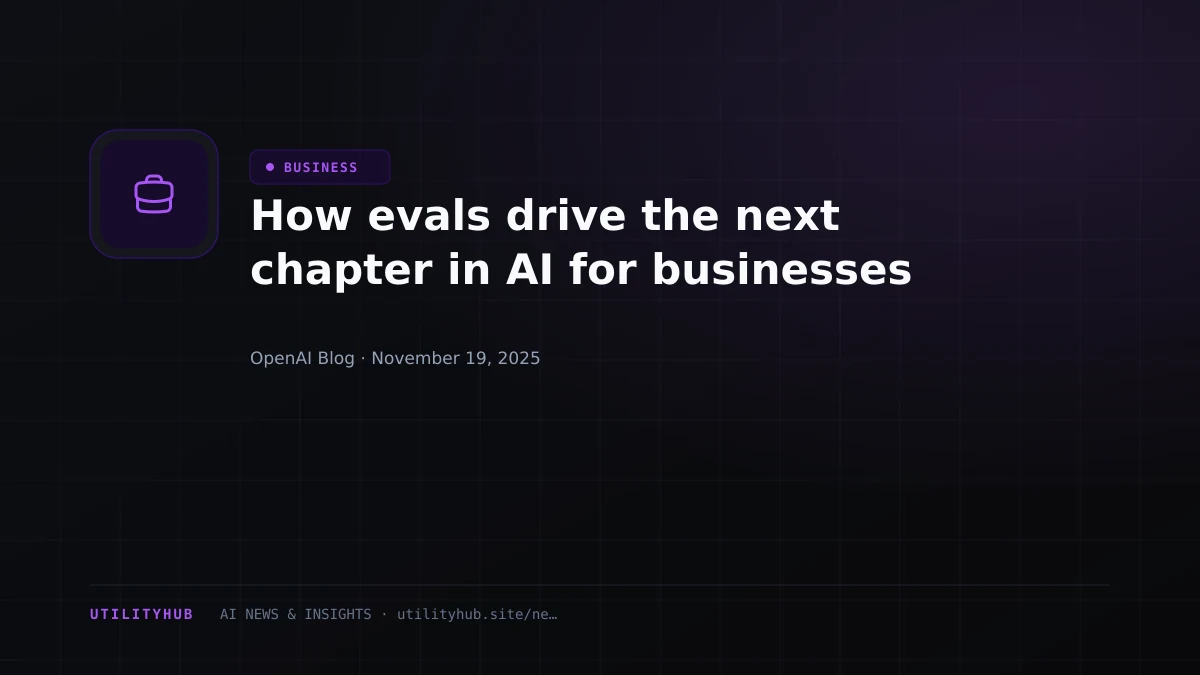 BUSINESS

How evals drive the next chapter in AI for businesses

OpenAI Blog · November 19, 2025

UTILITYHUB AI NEWS & INSIGHTS · utilityhub.site/ne…